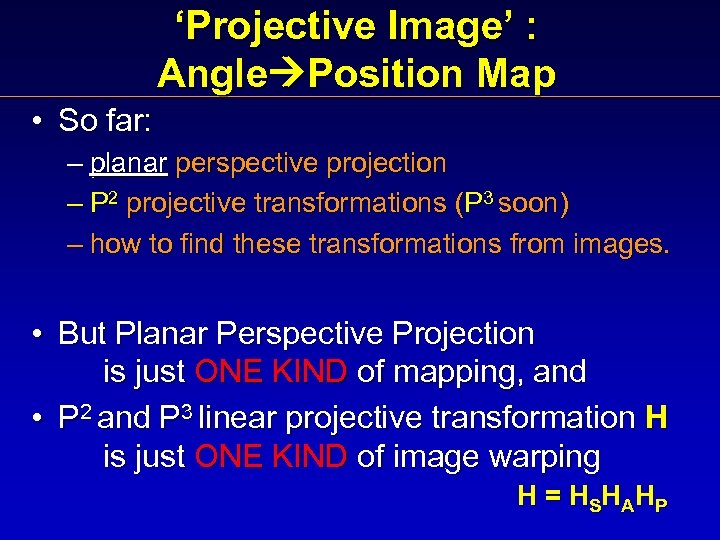 ‘Projective Image’ :
Angle→Position Map

• So far:
– planar perspective projection
– $P^2$ projective transformations ($P^3$ soon)
– how to find these transformations from images.

• But Planar Perspective Projection is just ONE KIND of mapping, and
• $P^2$ and $P^3$ linear projective transformation H is just ONE KIND of image warping

$H = H_S H_A H_P$